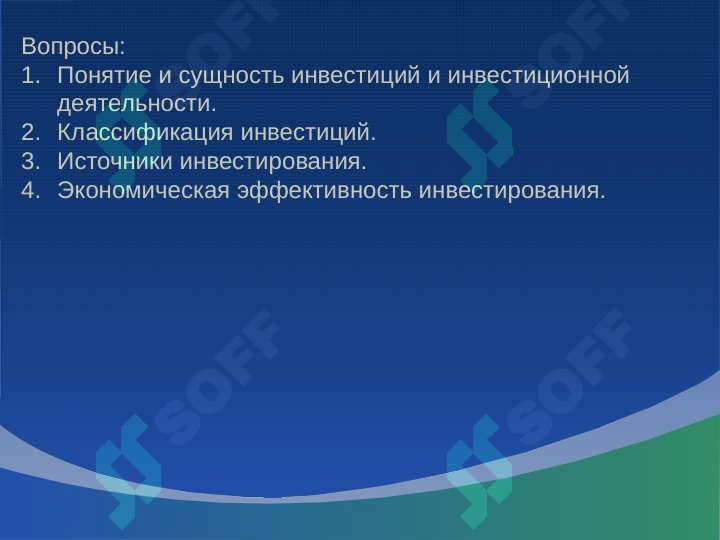 Вопросы:
1. Понятие и сущность инвестиций и инвестиционной деятельности.
2. Классификация инвестиций.
3. Источники инвестирования.
4. Экономическая эффективность инвестирования.

SOFF SOFF SOFF SOFF